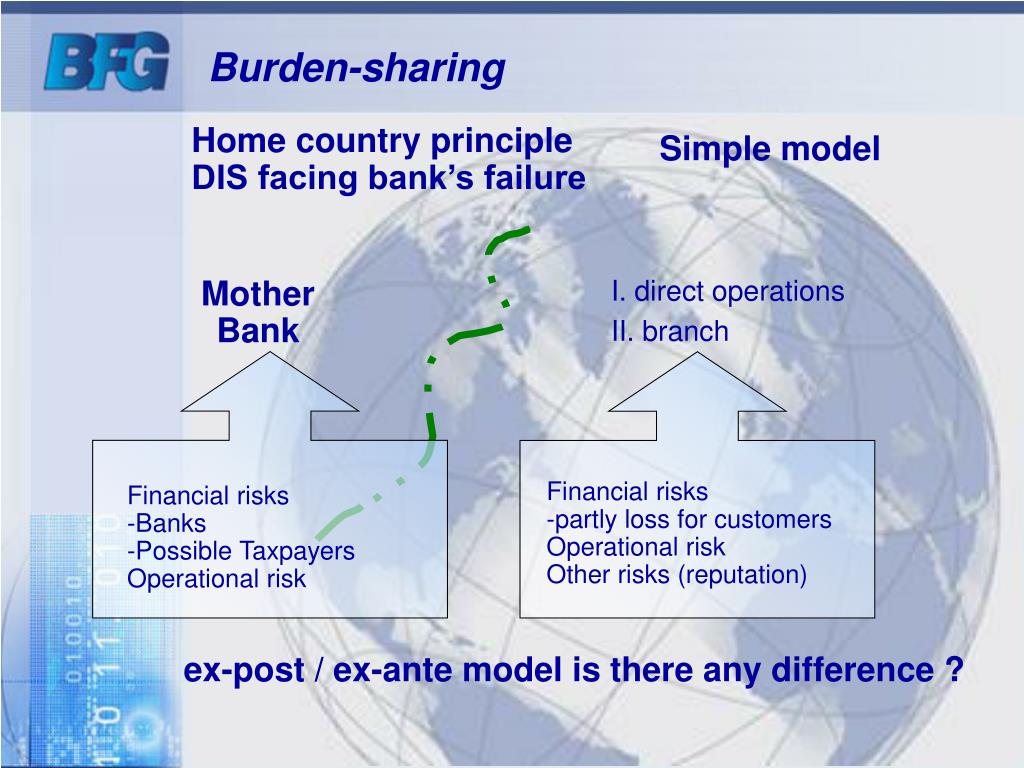 BFG

Burden-sharing

Home country principle
DIS facing bank's failure

Simple model

Mother Bank

I. direct operations
II. branch

Financial risks
-Banks
-Possible Taxpayers
Operational risk

Financial risks
-partly loss for customers
Operational risk
Other risks (reputation)

ex-post / ex-ante model is there any difference ?